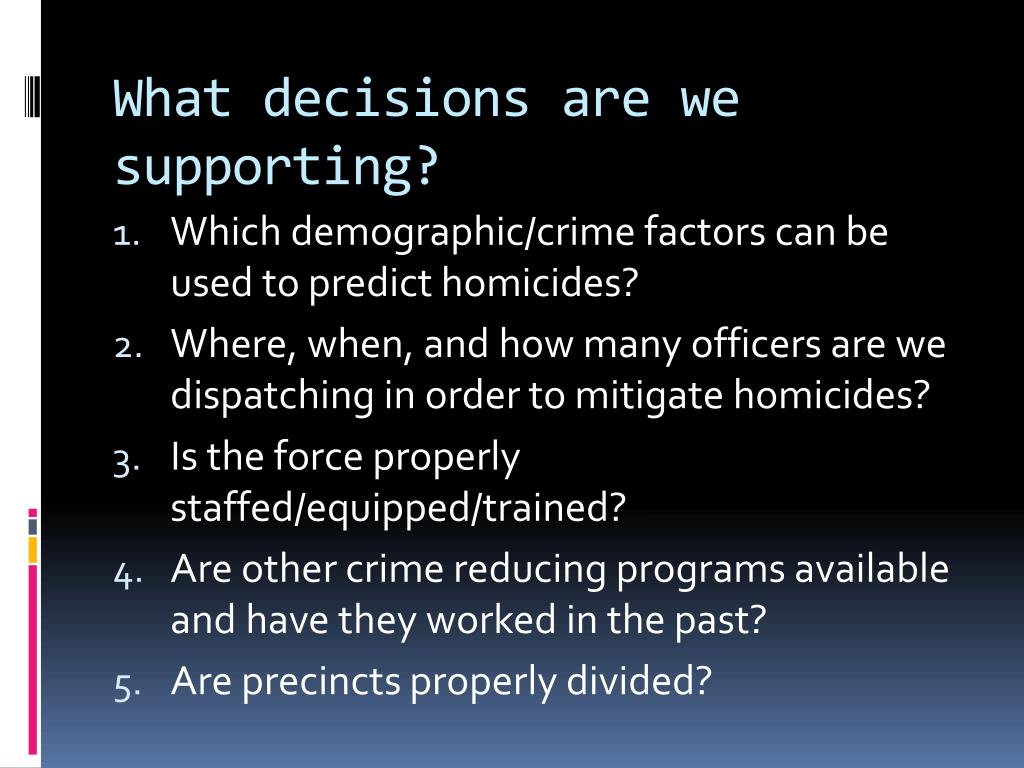 What decisions are we supporting?

1. Which demographic/crime factors can be used to predict homicides?
2. Where, when, and how many officers are we dispatching in order to mitigate homicides?
3. Is the force properly staffed/equipped/trained?
4. Are other crime reducing programs available and have they worked in the past?
5. Are precincts properly divided?